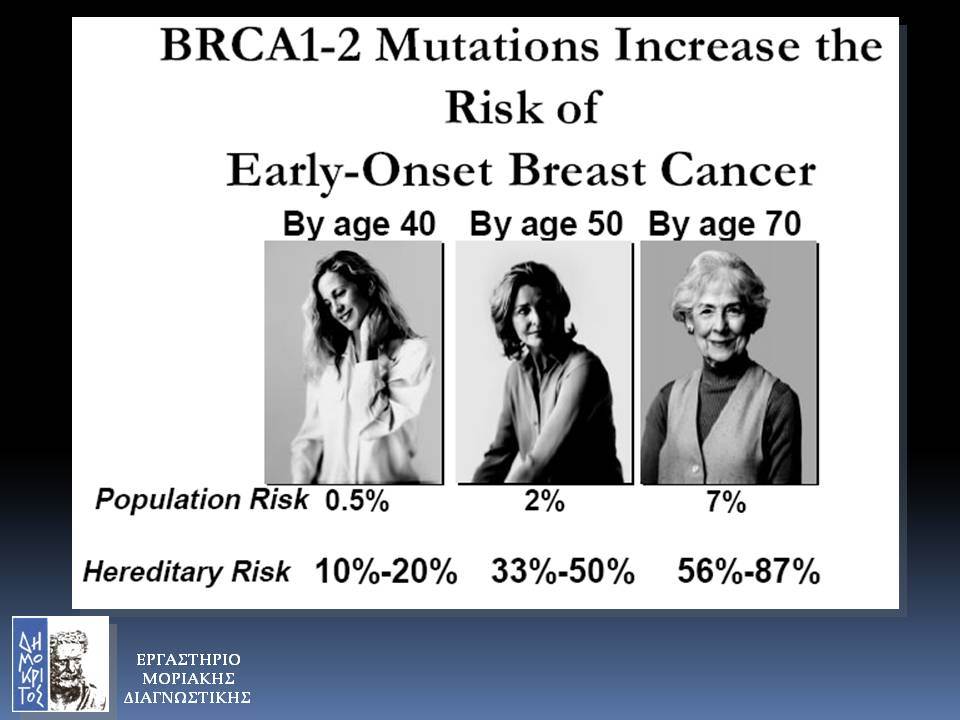 BRCA1-2 Mutations Increase the Risk of Early-Onset Breast Cancer

| | By age 40 | By age 50 | By age 70 |
|---|---|---|---|
| Population Risk | 0.5% | 2% | 7% |
| Hereditary Risk | 10%-20% | 33%-50% | 56%-87% |

ΔΗΜΟΚΡΙΤΟΣ

ΕΡΓΑΣΤΗΡΙΟ ΜΟΡΙΑΚΗΣ ΔΙΑΓΝΩΣΤΙΚΗΣ